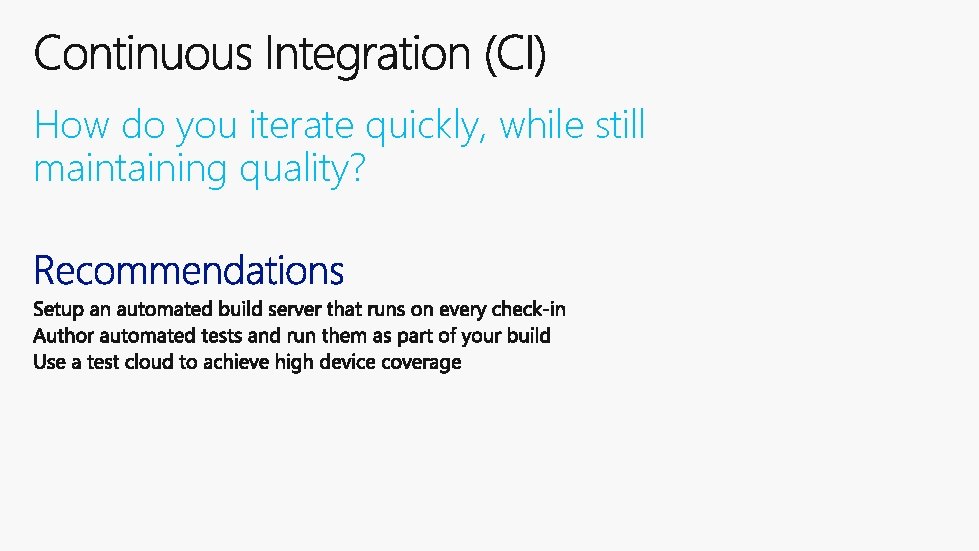 Continuous Integration (CI)

How do you iterate quickly, while still maintaining quality?

Recommendations

Setup an automated build server that runs on every check-in
Author automated tests and run them as part of your build
Use a test cloud to achieve high device coverage